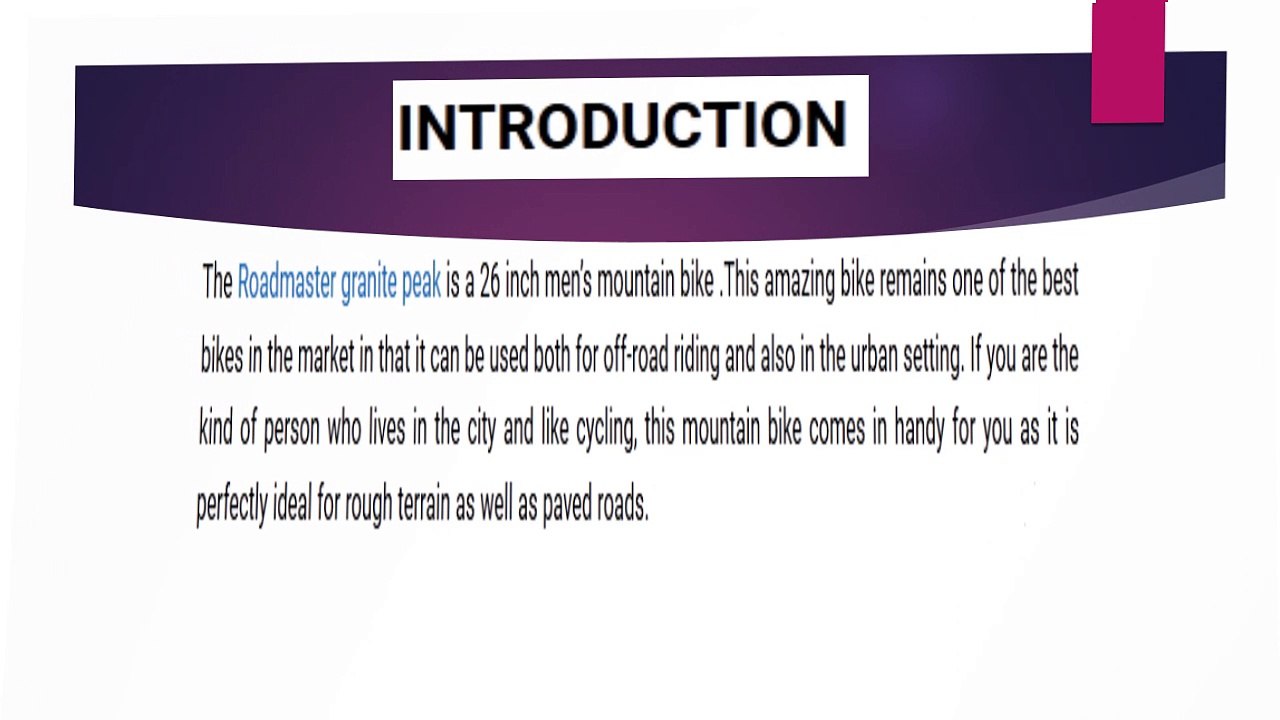 INTRODUCTION

The Roadmaster granite peak is a 26 inch men's mountain bike .This amazing bike remains one of the best bikes in the market in that it can be used both for off-road riding and also in the urban setting. If you are the kind of person who lives in the city and like cycling, this mountain bike comes in handy for you as it is perfectly ideal for rough terrain as well as paved roads.